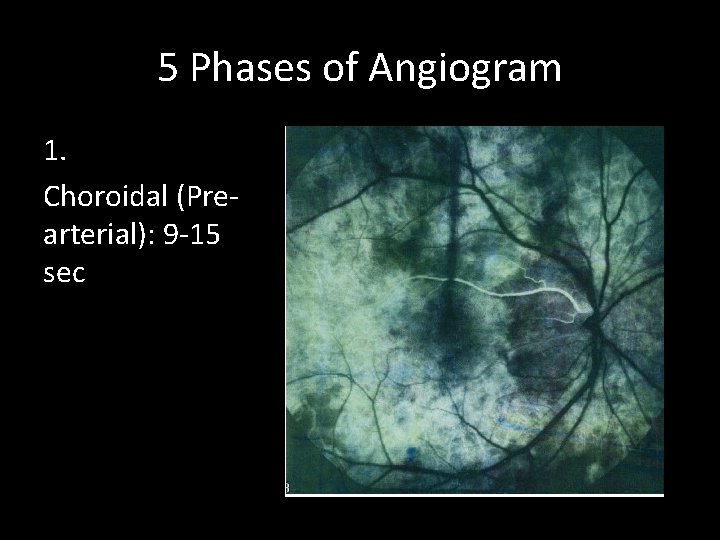 5 Phases of Angiogram

1.

Choroidal (Pre-arterial): 9-15 sec